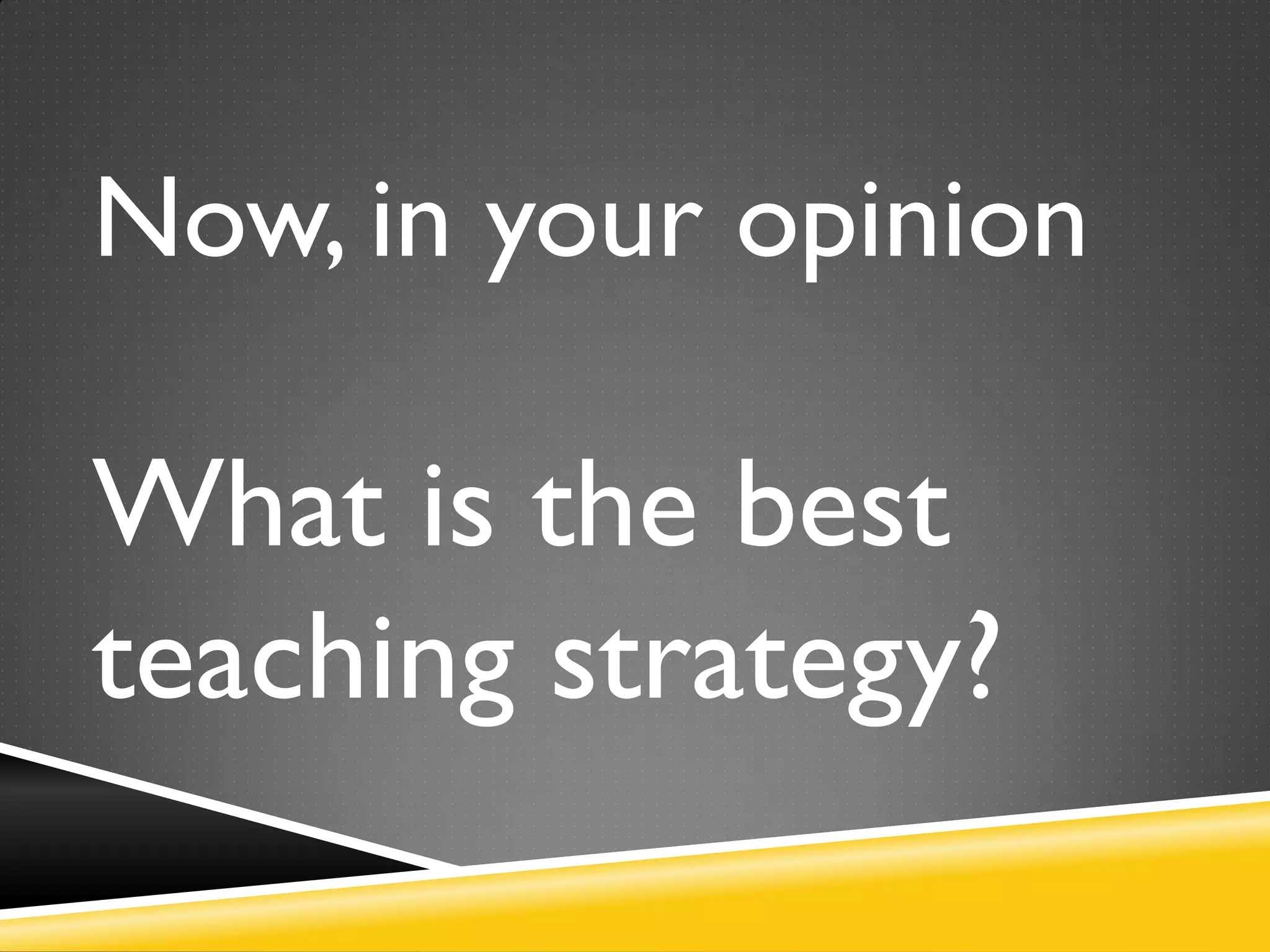 Now, in your opinion

What is the best teaching strategy?